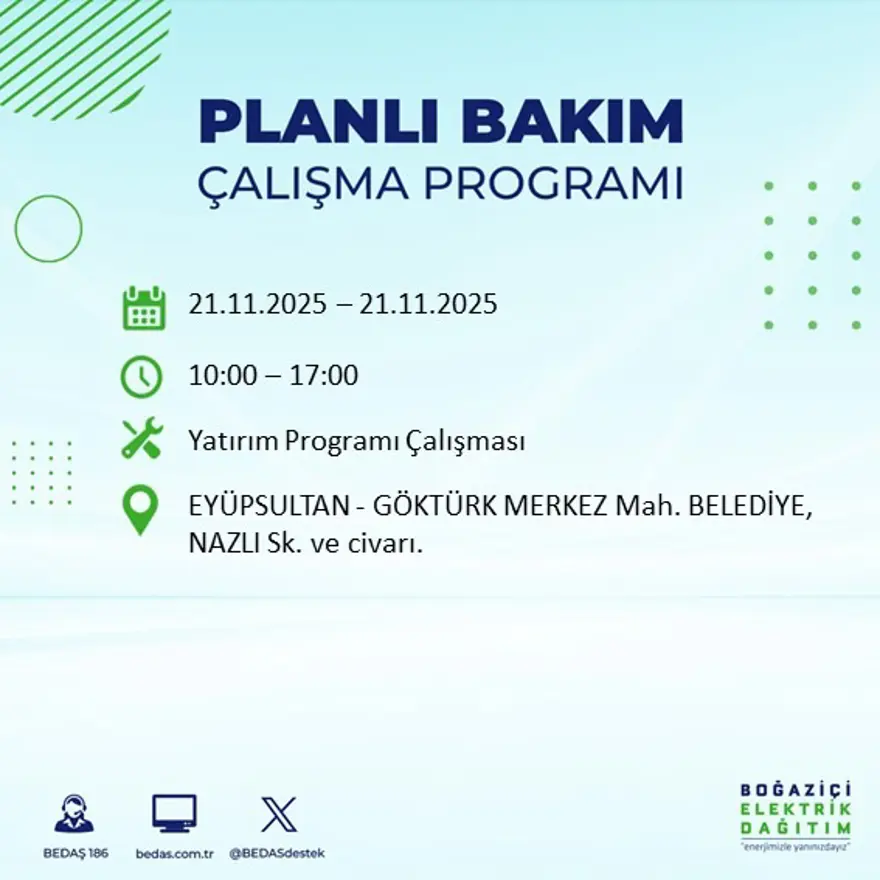 PLANLI BAKIM
ÇALIŞMA PROGRAMI

21.11.2025 – 21.11.2025

10:00 – 17:00

Yatırım Programı Çalışması

EYÜPSULTAN - GÖKTÜRK MERKEZ Mah. BELEDİYE, NAZLI Sk. ve civarı.

BEDAŞ 186
bedas.com.tr
@BEDASdestek

BOĞAZİÇİ
ELEKTRİK
DAĞITIM
"enerjimizle yanınızdayız"